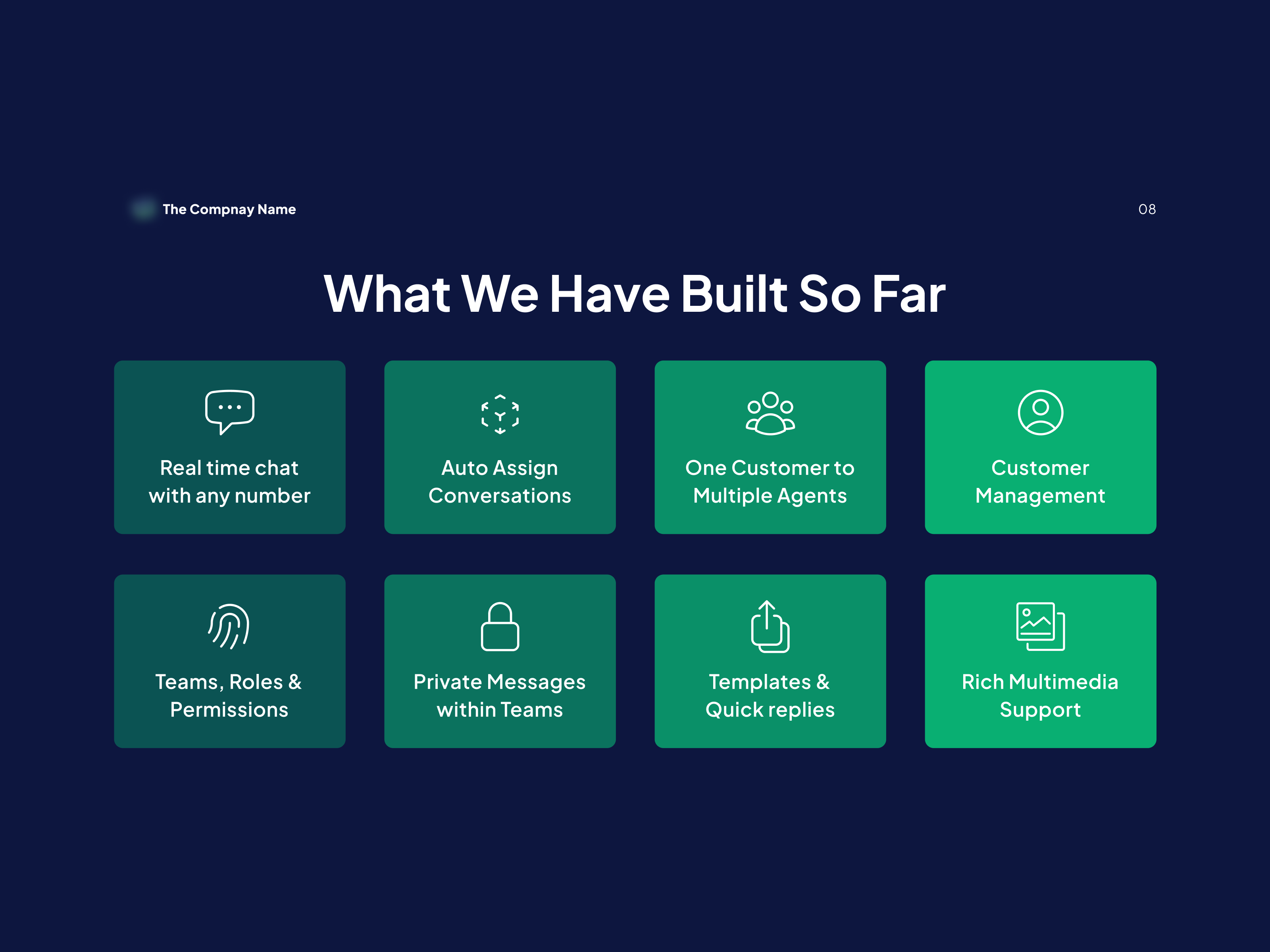 The Compnay Name

08

What We Have Built So Far

Real time chat with any number

Auto Assign Conversations

One Customer to Multiple Agents

Customer Management

Teams, Roles & Permissions

Private Messages within Teams

Templates & Quick replies

Rich Multimedia Support